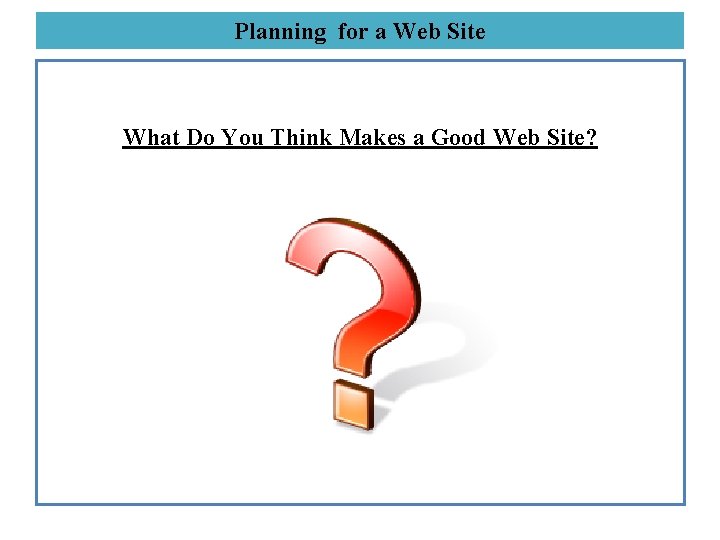 Planning for a Web Site

What Do You Think Makes a Good Web Site?